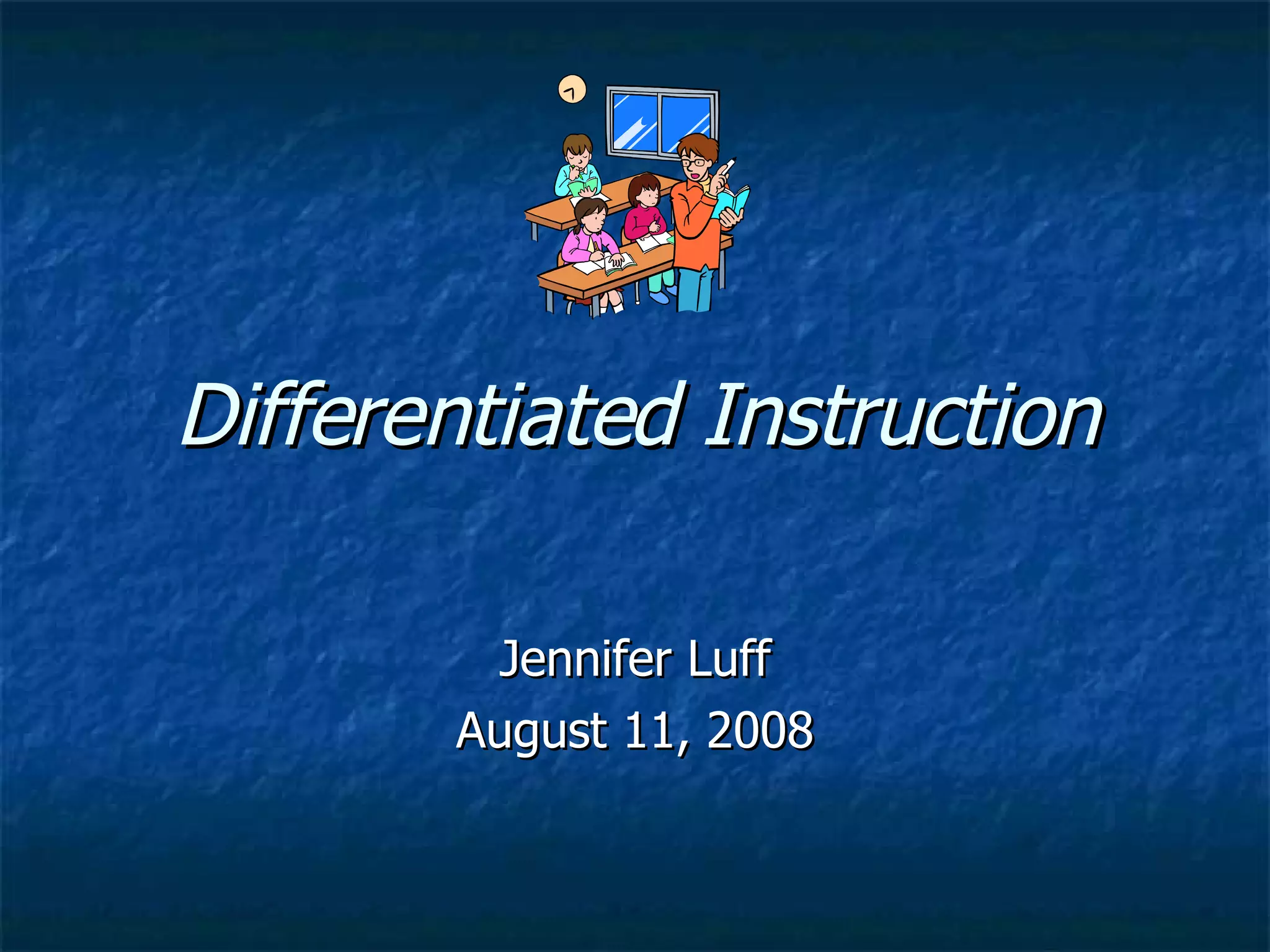 Differentiated Instruction

Jennifer Luff
August 11, 2008